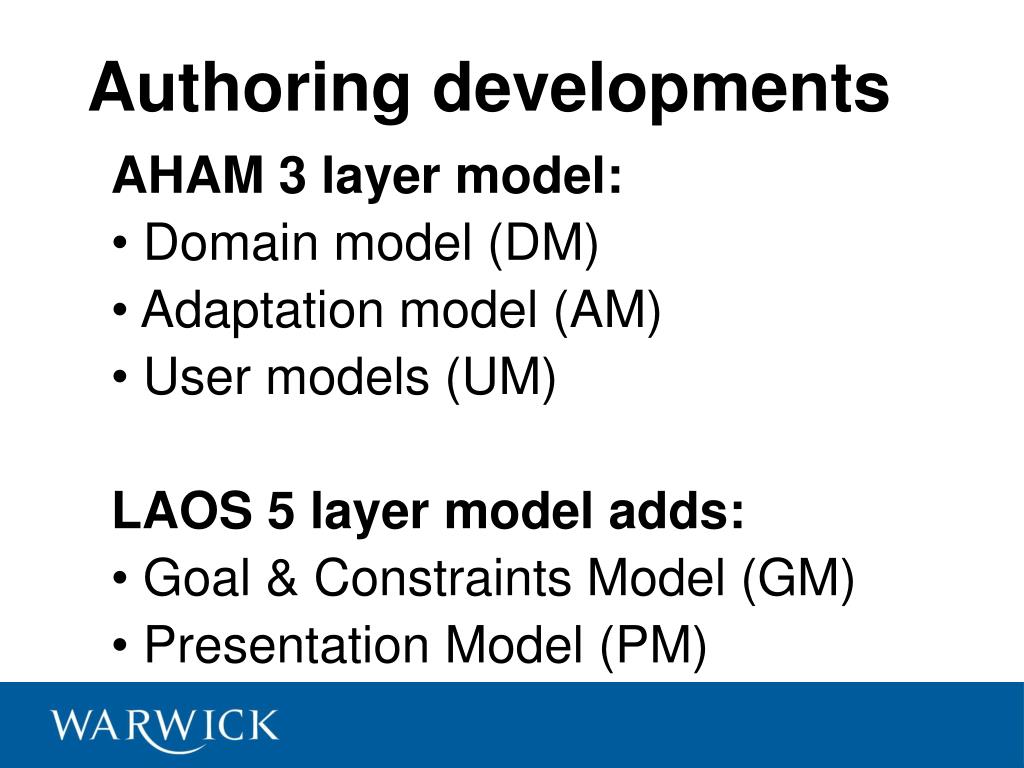 Authoring developments

AHAM 3 layer model:
• Domain model (DM)
• Adaptation model (AM)
• User models (UM)

LAOS 5 layer model adds:
• Goal & Constraints Model (GM)
• Presentation Model (PM)

WARWICK